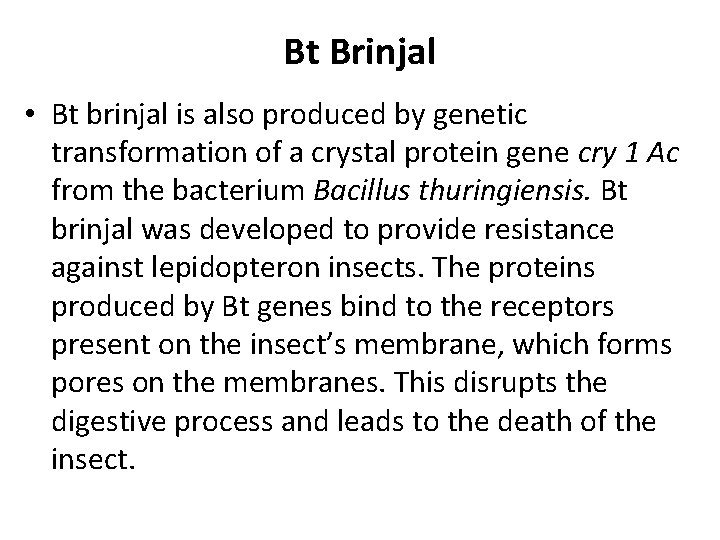 Bt Brinjal

• Bt brinjal is also produced by genetic transformation of a crystal protein gene cry 1 Ac from the bacterium Bacillus thuringiensis. Bt brinjal was developed to provide resistance against lepidopteron insects. The proteins produced by Bt genes bind to the receptors present on the insect's membrane, which forms pores on the membranes. This disrupts the digestive process and leads to the death of the insect.